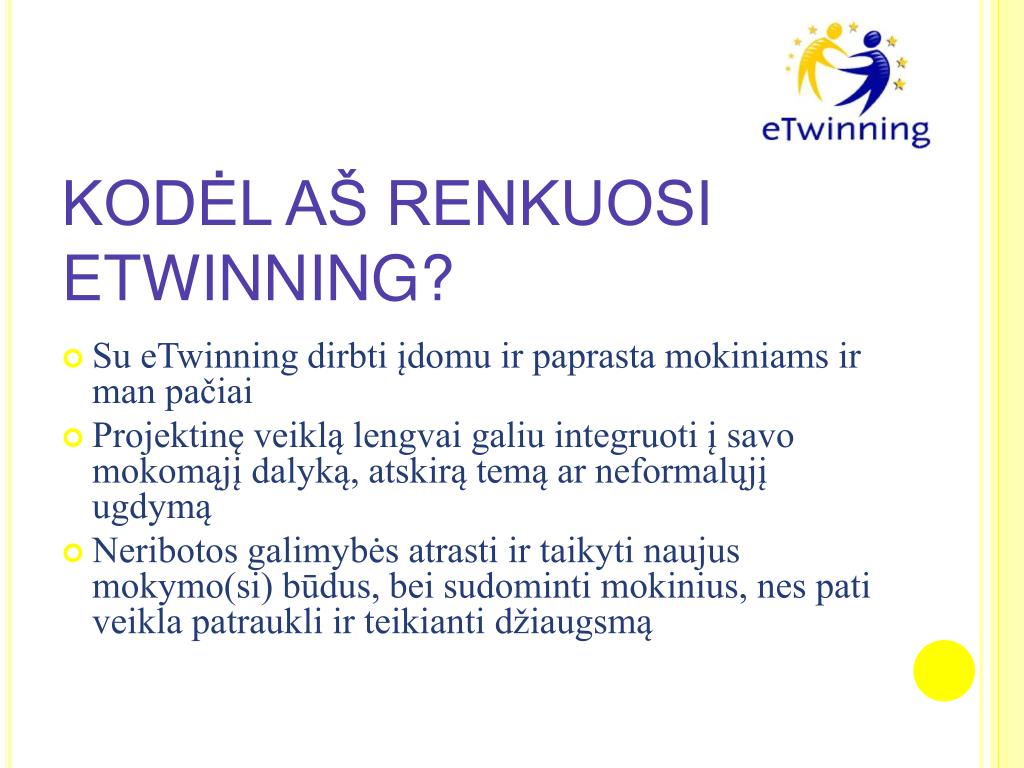 eTwinning

KODĖL AŠ RENKUOSI ETWINNING?

Su eTwinning dirbti įdomu ir paprasta mokiniams ir man pačiai

Projektinę veiklą lengvai galiu integruoti į savo mokomąjį dalyką, atskirą temą ar neformalųjį ugdymą

Neribotos galimybės atrasti ir taikyti naujus mokymo(si) būdus, bei sudominti mokinius, nes pati veikla patraukli ir teikianti džiaugsmą